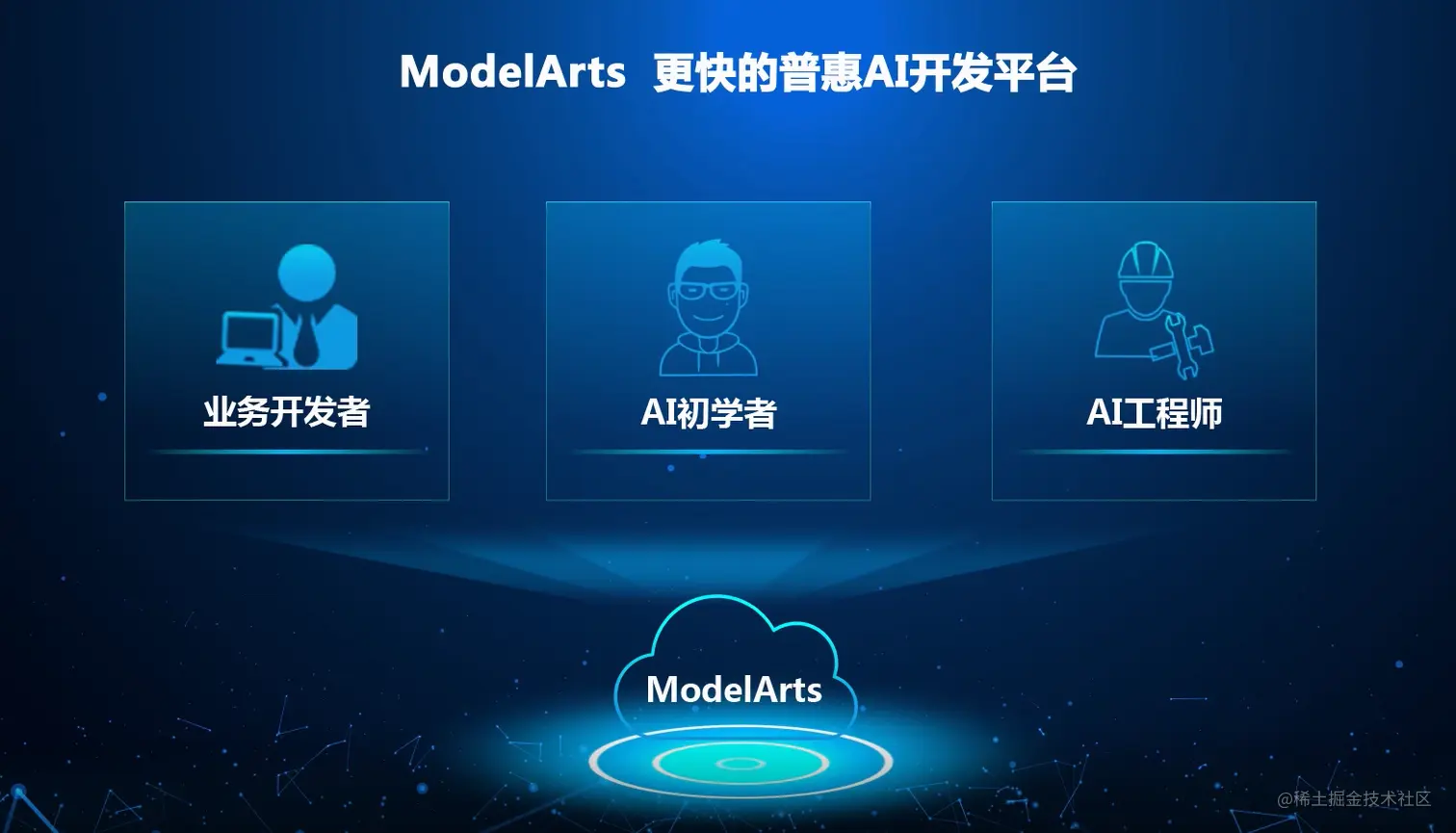 ModelArts 更快的普惠AI开发平台

业务开发者

AI初学者

AI工程师

ModelArts

@稀土掘金技术社区